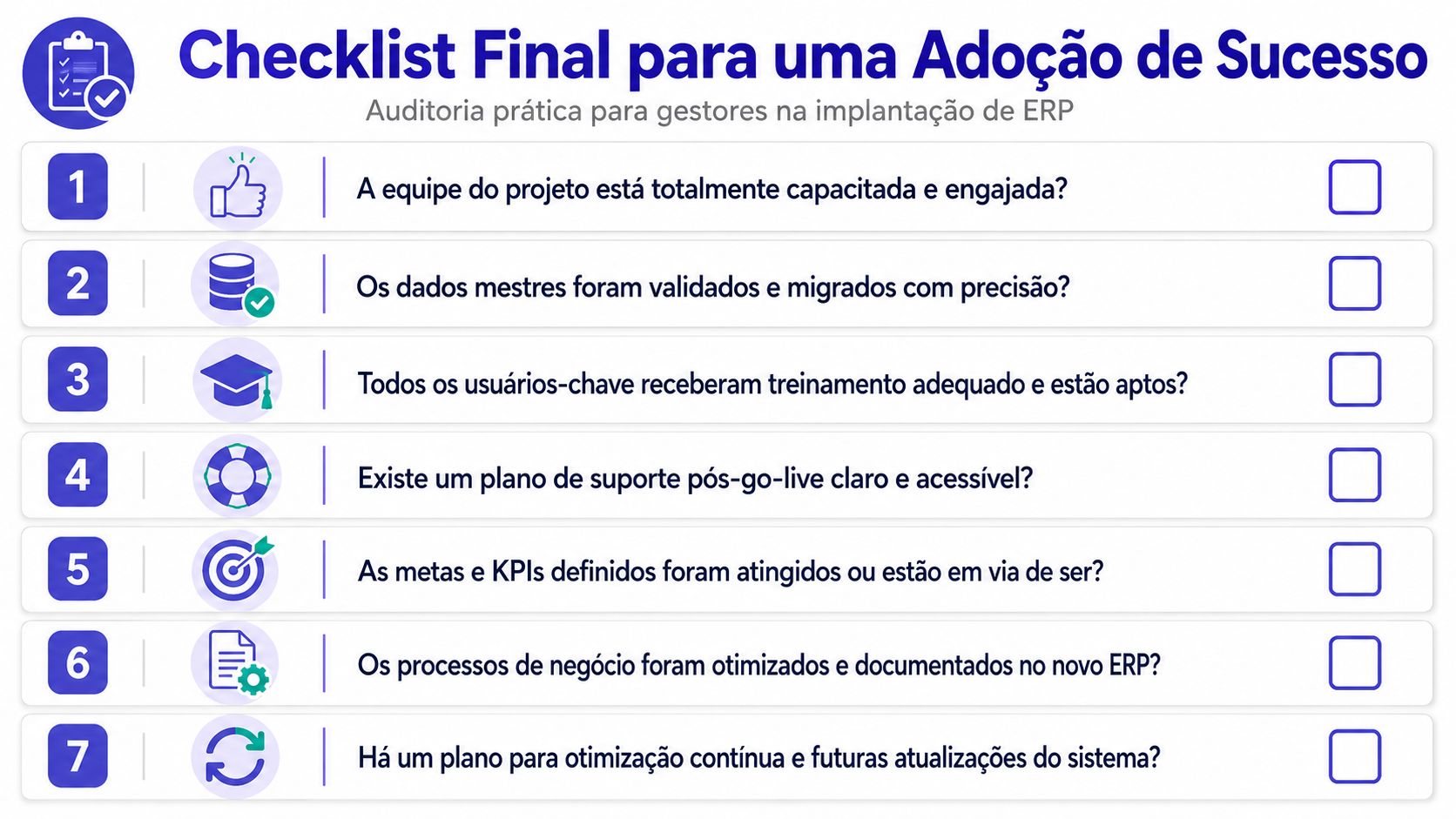 Checklist Final para uma Adoção de Sucesso

Auditoria prática para gestores na implantação de ERP

1 A equipe do projeto está totalmente capacitada e engajada?

2 Os dados mestres foram validados e migrados com precisão?

3 Todos os usuários-chave receberam treinamento adequado e estão aptos?

4 Existe um plano de suporte pós-go-live claro e acessível?

5 As metas e KPIs definidos foram atingidos ou estão em via de ser?

6 Os processos de negócio foram otimizados e documentados no novo ERP?

7 Há um plano para otimização contínua e futuras atualizações do sistema?